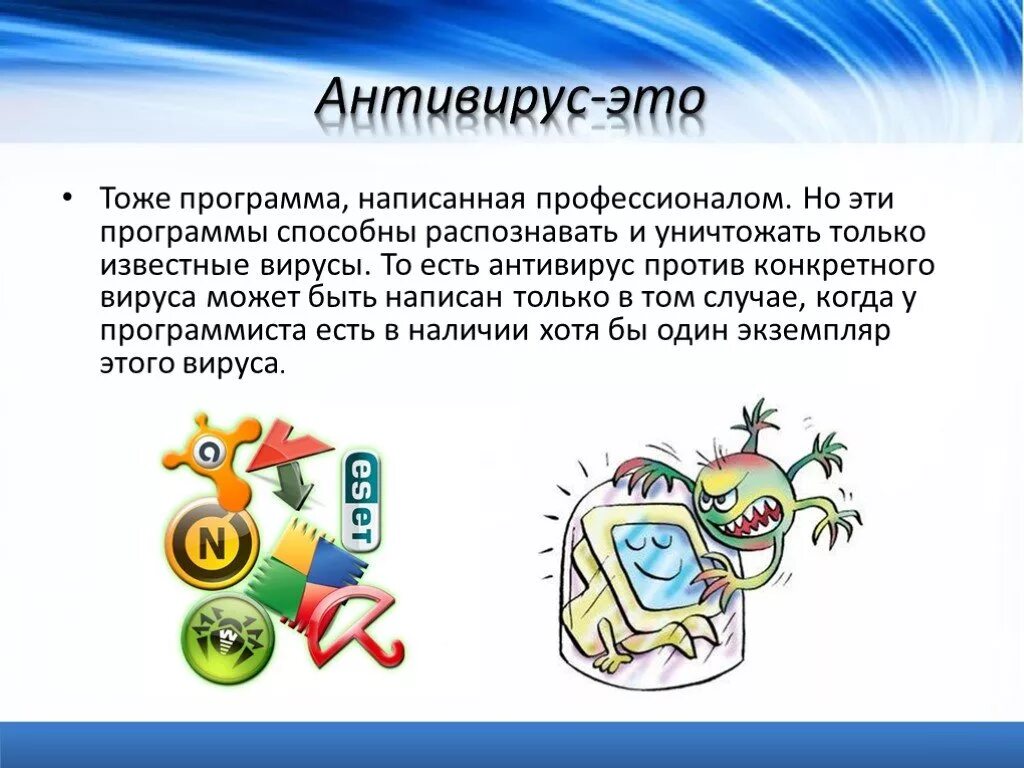 Антивирус-это

• Тоже программа, написанная профессионалом. Но эти программы способны распознавать и уничтожать только известные вирусы. То есть антивирус против конкретного вируса может быть написан только в том случае, когда у программиста есть в наличии хотя бы один экземпляр этого вируса.

eset

N